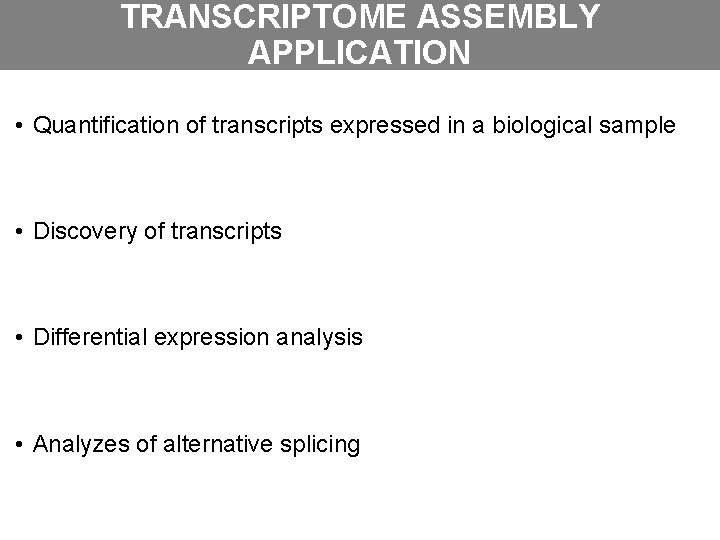 TRANSCRIPTOME ASSEMBLY APPLICATION

• Quantification of transcripts expressed in a biological sample

• Discovery of transcripts

• Differential expression analysis

• Analyzes of alternative splicing